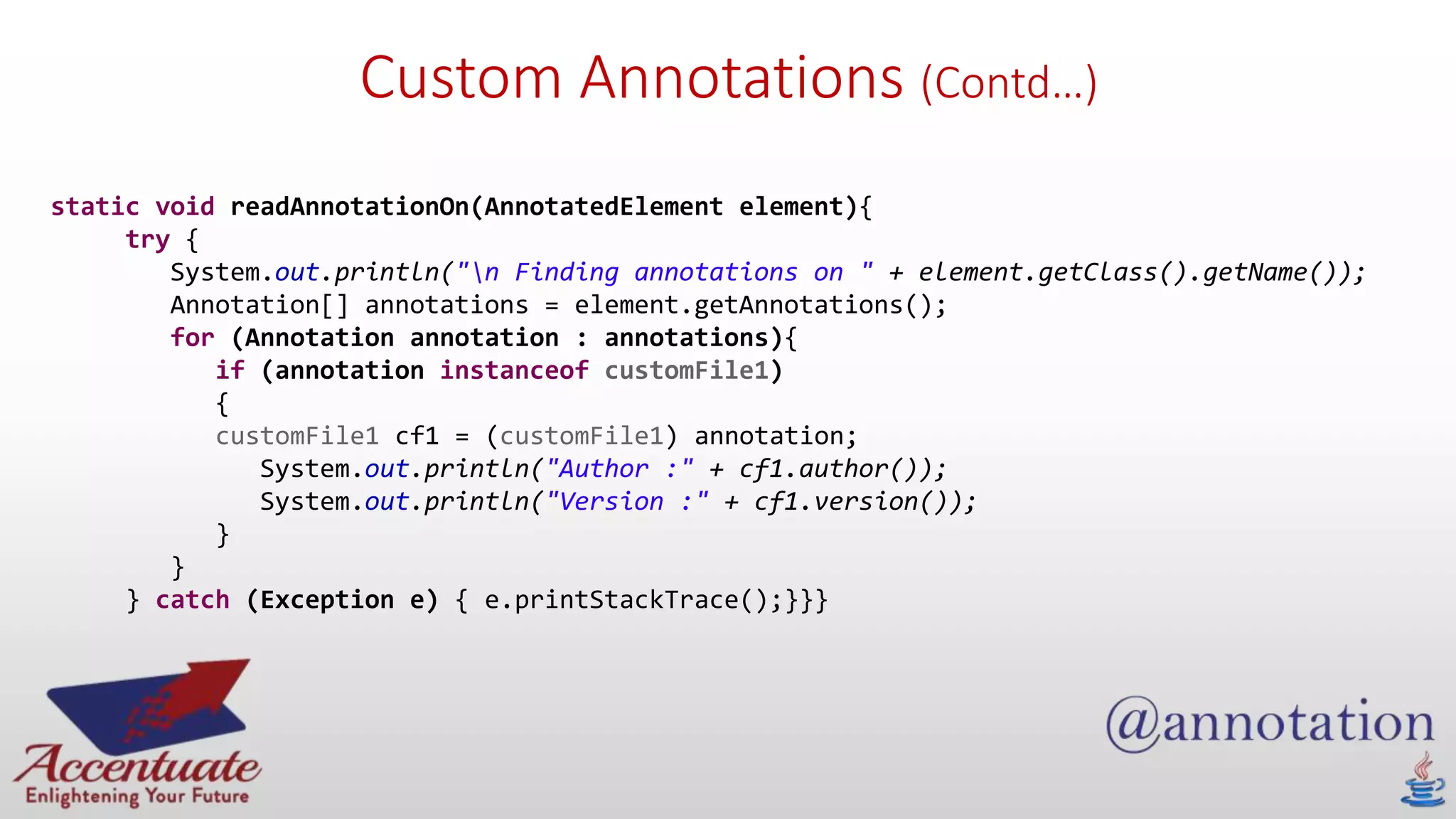 Custom Annotations (Contd...)

static void readAnnotationOn(AnnotatedElement element){
try {
System.out.println("\n Finding annotations on " + element.getClass().getName());
Annotation[] annotations = element.getAnnotations();
for (Annotation annotation : annotations){
if (annotation instanceof customFile1)
{
customFile1 cf1 = (customFile1) annotation;
System.out.println("Author :" + cf1.author());
System.out.println("Version :" + cf1.version());
}
}
} catch (Exception e) { e.printStackTrace();}}}

Accentuate
Enlightening Your Future

@annotation